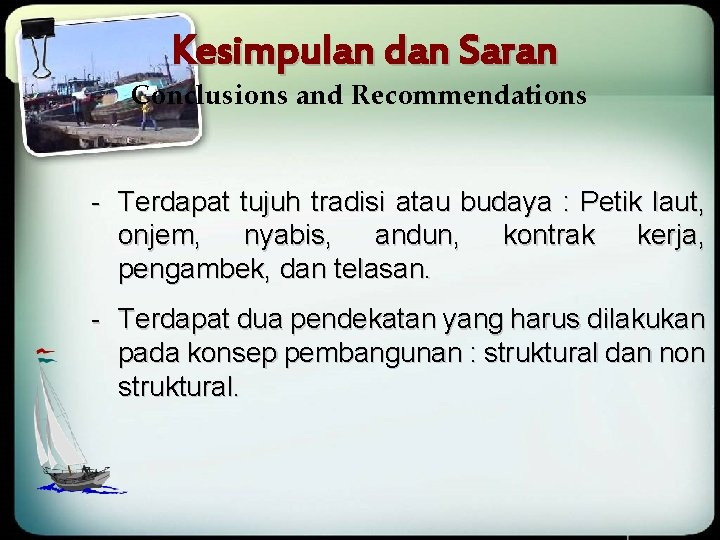 Kesimpulan dan Saran
Conclusions and Recommendations

- Terdapat tujuh tradisi atau budaya : Petik laut, onjem, nyabis, andun, kontrak kerja, pengambek, dan telasan.

- Terdapat dua pendekatan yang harus dilakukan pada konsep pembangunan : struktural dan non struktural.